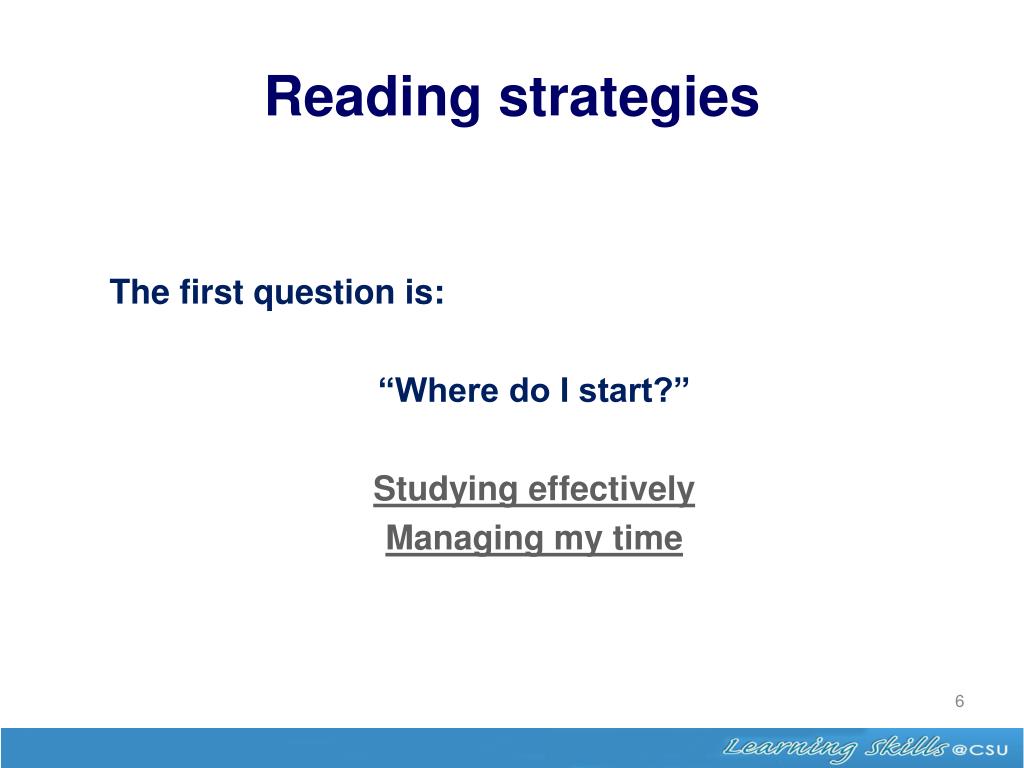 Reading strategies

The first question is:

“Where do I start?”

Studying effectively
Managing my time

6

Learning Skills @CSU